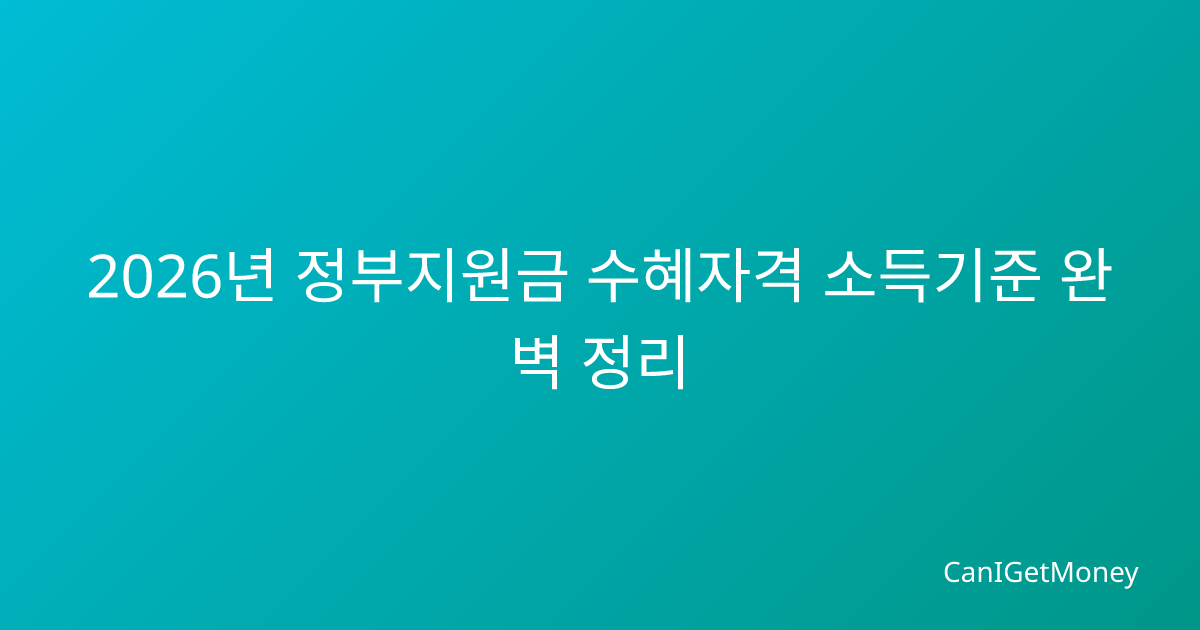 2026년 정부지원금 수혜자격 소득기준 완벽 정리

CanIGetMoney